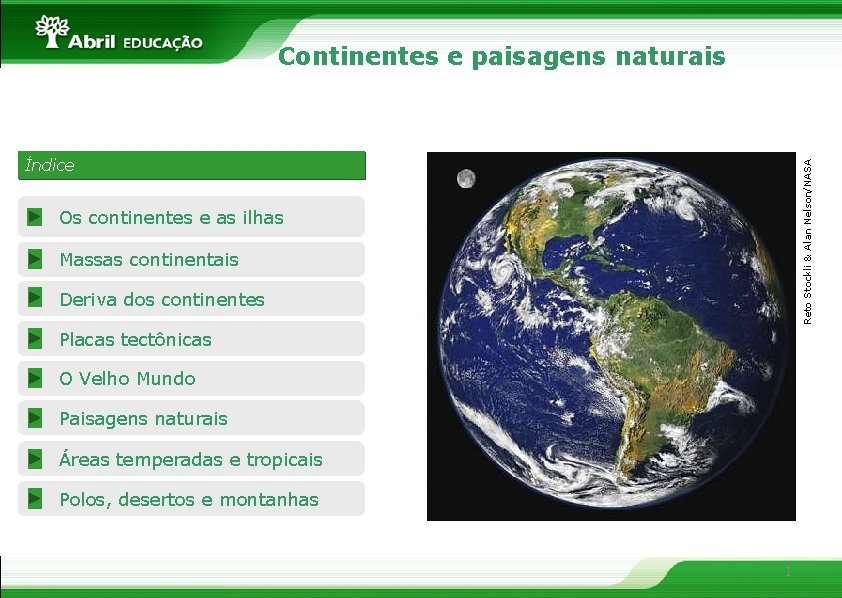 Abril EDUCAÇÃO

Continentes e paisagens naturais

Índice

Os continentes e as ilhas

Massas continentais

Deriva dos continentes

Placas tectônicas

O Velho Mundo

Paisagens naturais

Áreas temperadas e tropicais

Polos, desertos e montanhas

Reto Stockli & Alan Nelson/NASA

1